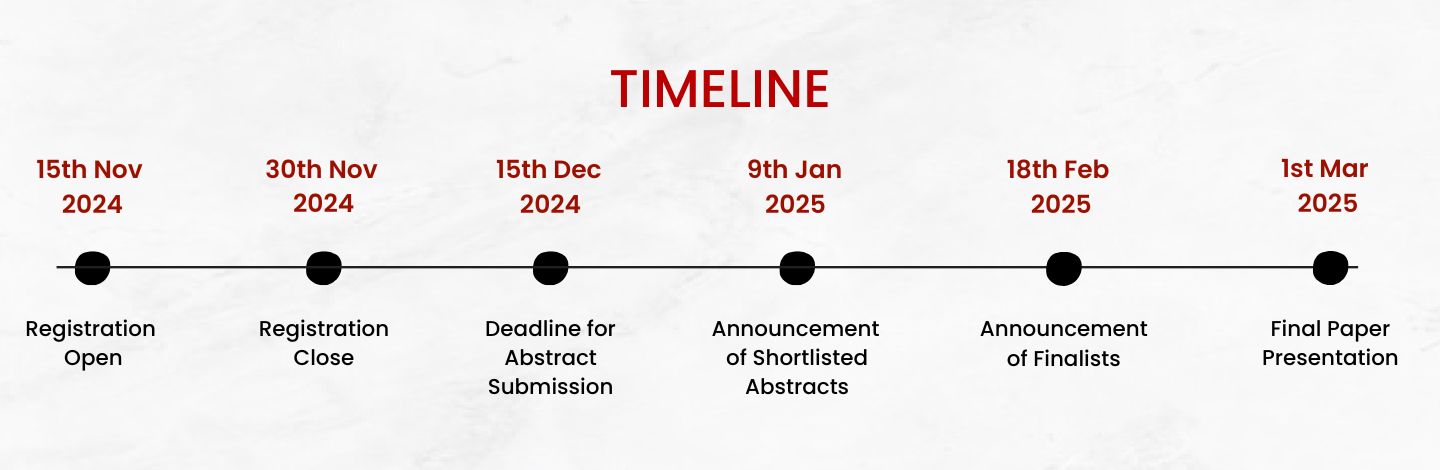 TIMELINE

15th Nov 2024
Registration Open

30th Nov 2024
Registration Close

15th Dec 2024
Deadline for Abstract Submission

9th Jan 2025
Announcement of Shortlisted Abstracts

18th Feb 2025
Announcement of Finalists

1st Mar 2025
Final Paper Presentation